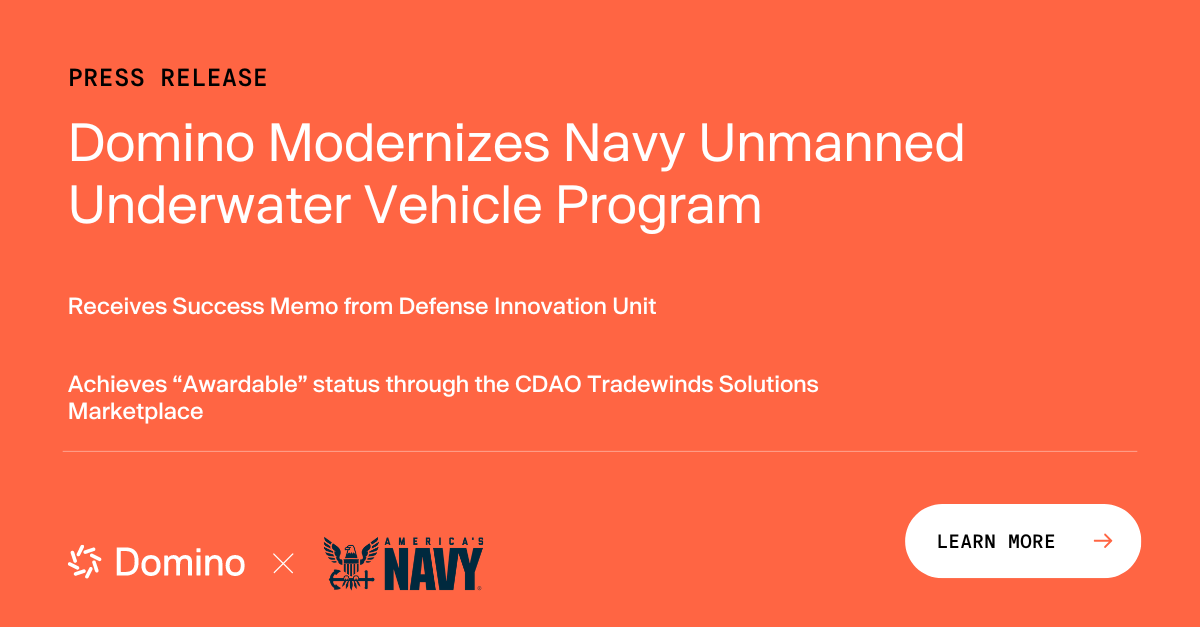 PRESS RELEASE

Domino Modernizes Navy Unmanned Underwater Vehicle Program

Receives Success Memo from Defense Innovation Unit

Achieves “Awardable” status through the CDAO Tradewinds Solutions Marketplace

Domino × AMERICA'S NAVY

LEARN MORE →